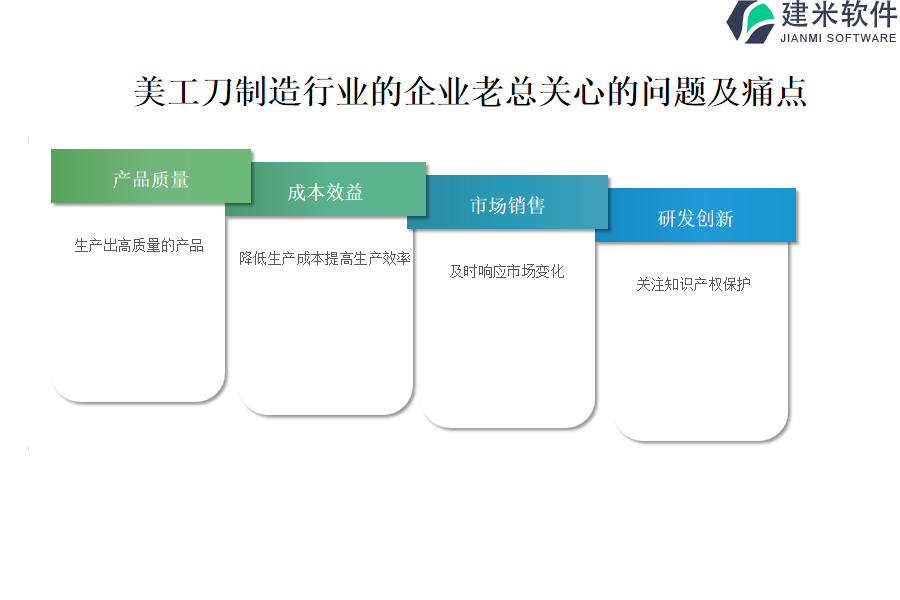 建米软件
JIANMI SOFTWARE

美工刀制造行业的企业老总关心的问题及痛点

产品质量

生产出高质量的产品

成本效益

降低生产成本提高生产效率

市场销售

及时响应市场变化

研发创新

关注知识产权保护